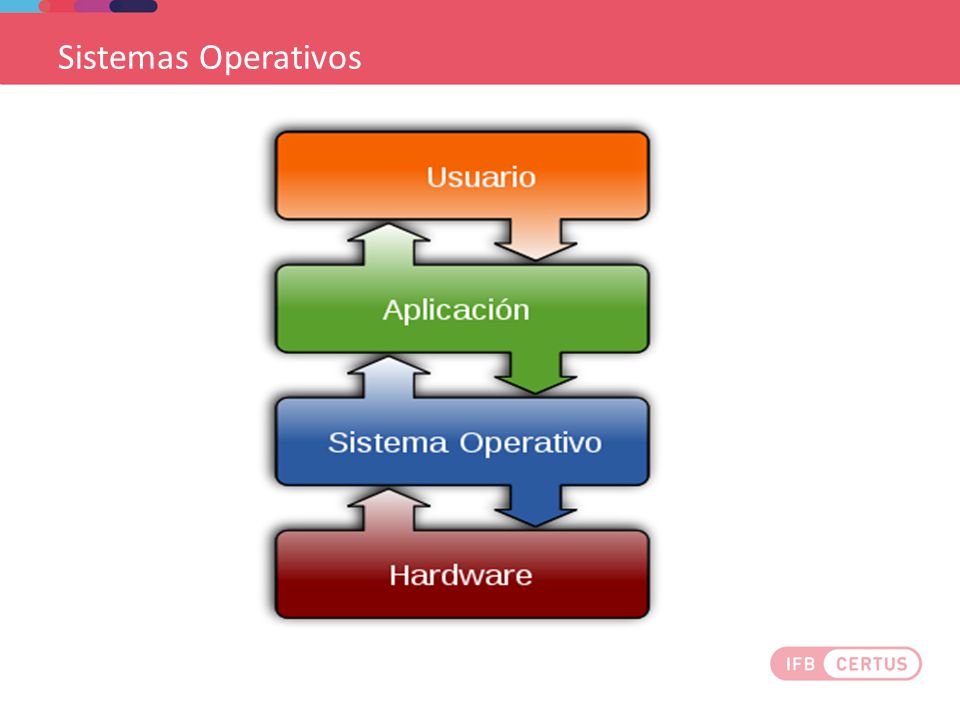 Sistemas Operativos

Usuario

Aplicación

Sistema Operativo

Hardware

IFB CERTUS